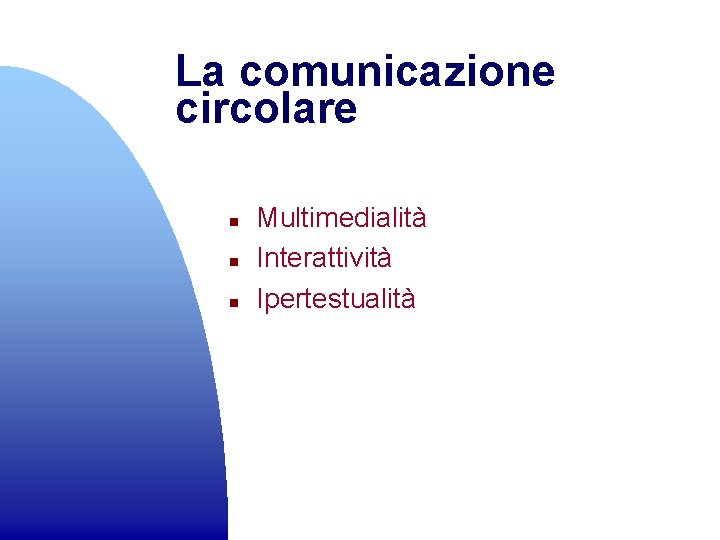 La comunicazione circolare

- Multimedialità
- Interattività
- Ipertestualità